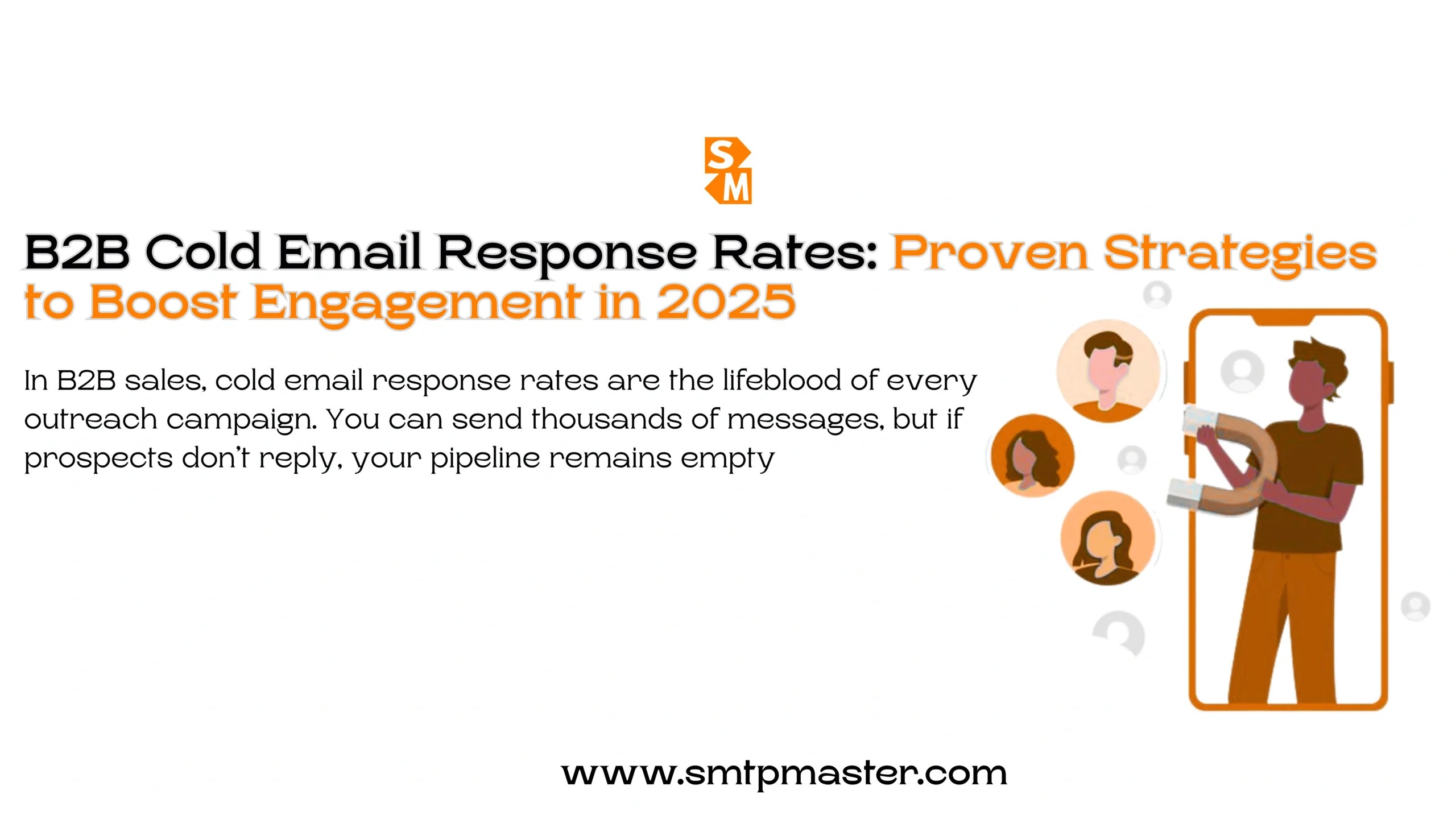 S
M

B2B Cold Email Response Rates: Proven Strategies to Boost Engagement in 2025

In B2B sales, cold email response rates are the lifeblood of every outreach campaign. You can send thousands of messages, but if prospects don't reply, your pipeline remains empty

www.smtpmaster.com